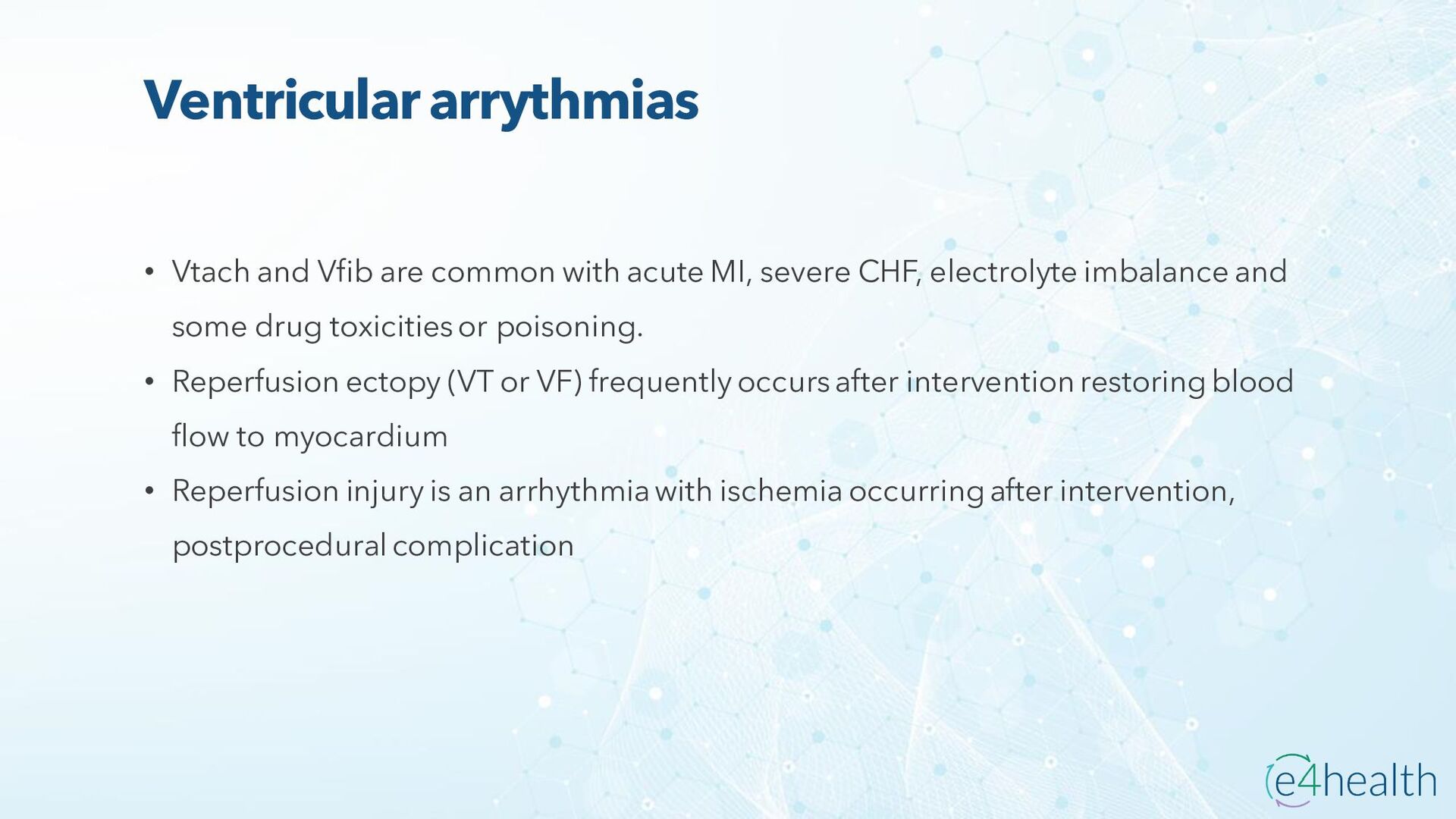 Ventricular arrythmias

• Vtach and Vfib are common with acute MI, severe CHF, electrolyte imbalance and some drug toxicities or poisoning.

• Reperfusion ectopy (VT or VF) frequently occurs after intervention restoring blood flow to myocardium

• Reperfusion injury is an arrhythmia with ischemia occurring after intervention, postprocedural complication

e4health